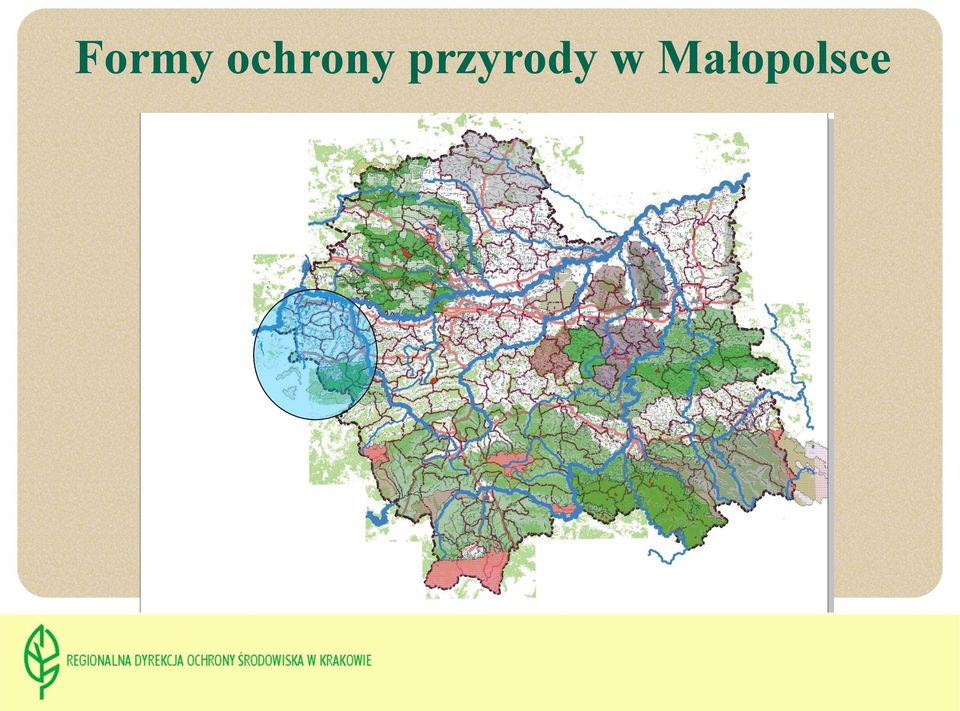 Formy ochrony przyrody w Małopolsce

REGIONALNA DYREKCJA OCHRONY ŚRODOWISKA W KRAKOWIE